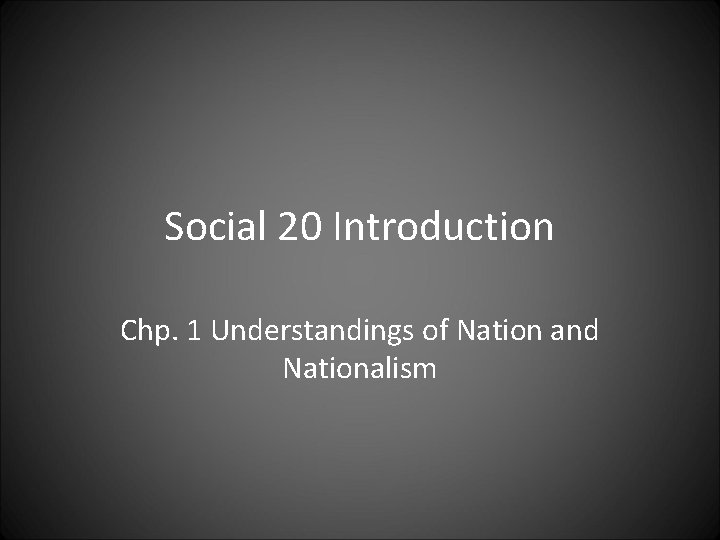 Social 20 Introduction

Chp. 1 Understandings of Nation and Nationalism